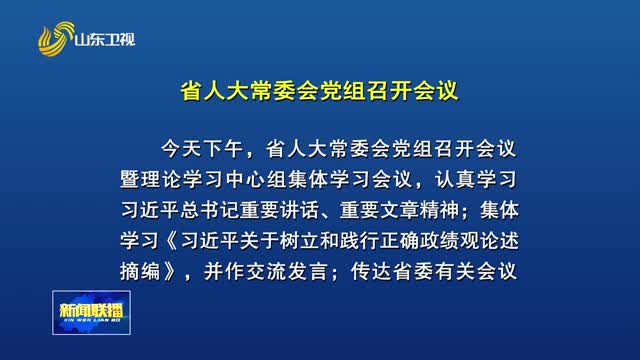 山东卫视

省人大常委会党组召开会议

今天下午，省人大常委会党组召开会议暨理论学习中心组集体学习会议，认真学习习近平总书记重要讲话、重要文章精神；集体学习《习近平关于树立和践行正确政绩观论述摘编》，并作交流发言；传达省委有关会议

新闻联播
XIN WEN LIAN BO